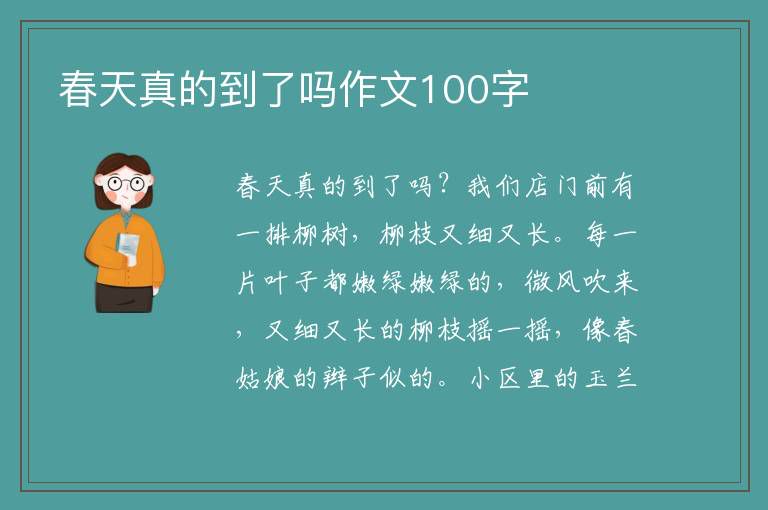 春天真的到了吗作文100字

春天真的到了吗？我们店门前有一排柳树，柳枝又细又长。每一片叶子都嫩绿嫩绿的，微风吹来，又细又长的柳枝摇一摇，像春姑娘的辫子似的。小区里的玉兰